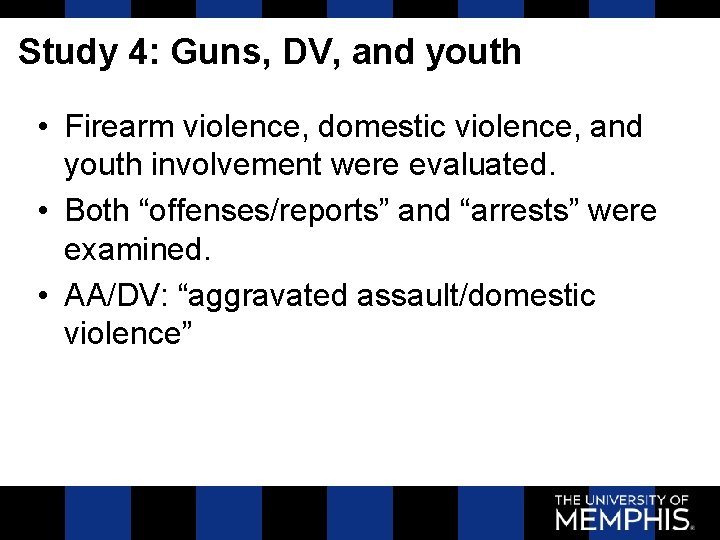 Study 4: Guns, DV, and youth

• Firearm violence, domestic violence, and youth involvement were evaluated.
• Both “offenses/reports” and “arrests” were examined.
• AA/DV: “aggravated assault/domestic violence”

THE UNIVERSITY OF
MEMPHIS.